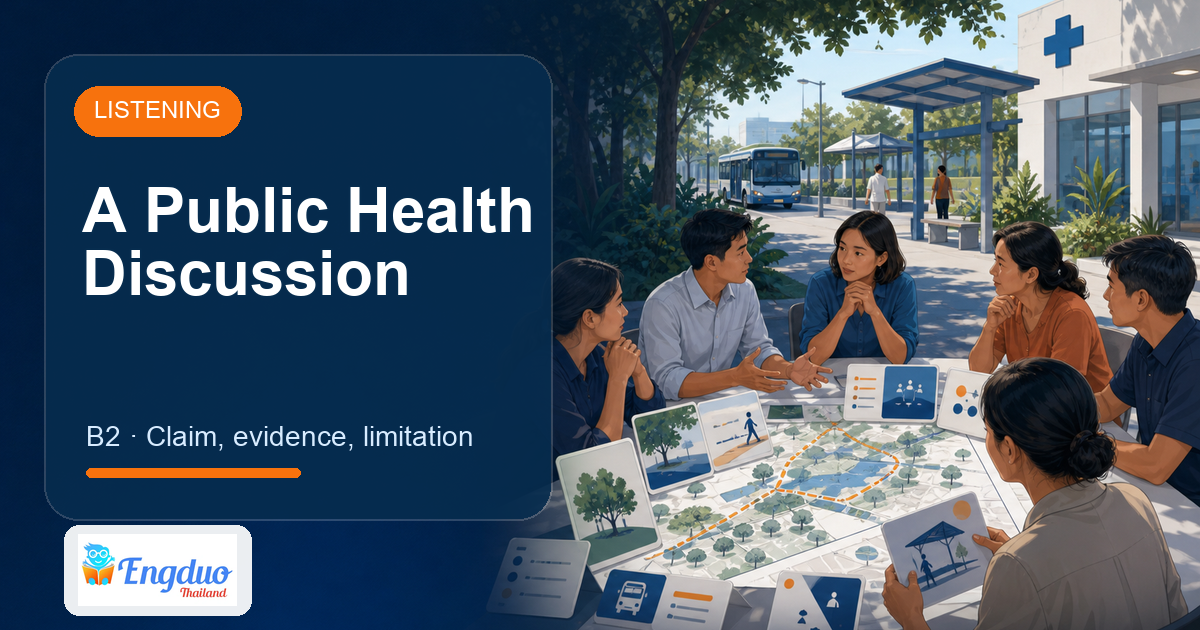 LISTENING

A Public Health Discussion

B2 · Claim, evidence, limitation

Engduo
Thailand